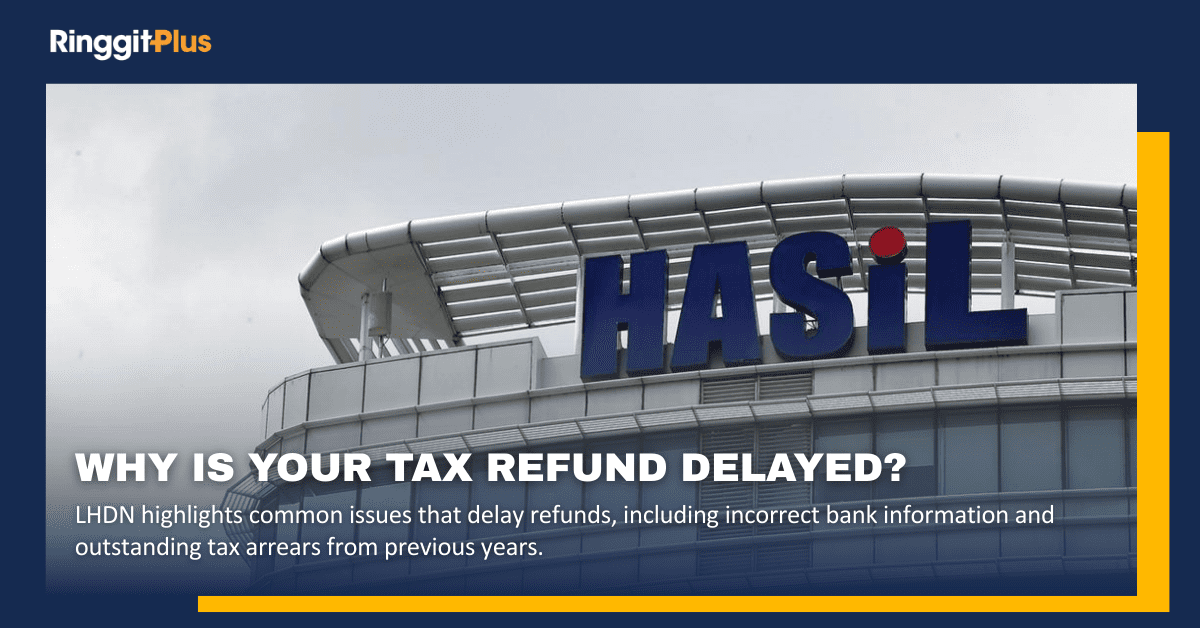 RinggitPlus

HASiL

WHY IS YOUR TAX REFUND DELAYED?

LHDN highlights common issues that delay refunds, including incorrect bank information and outstanding tax arrears from previous years.